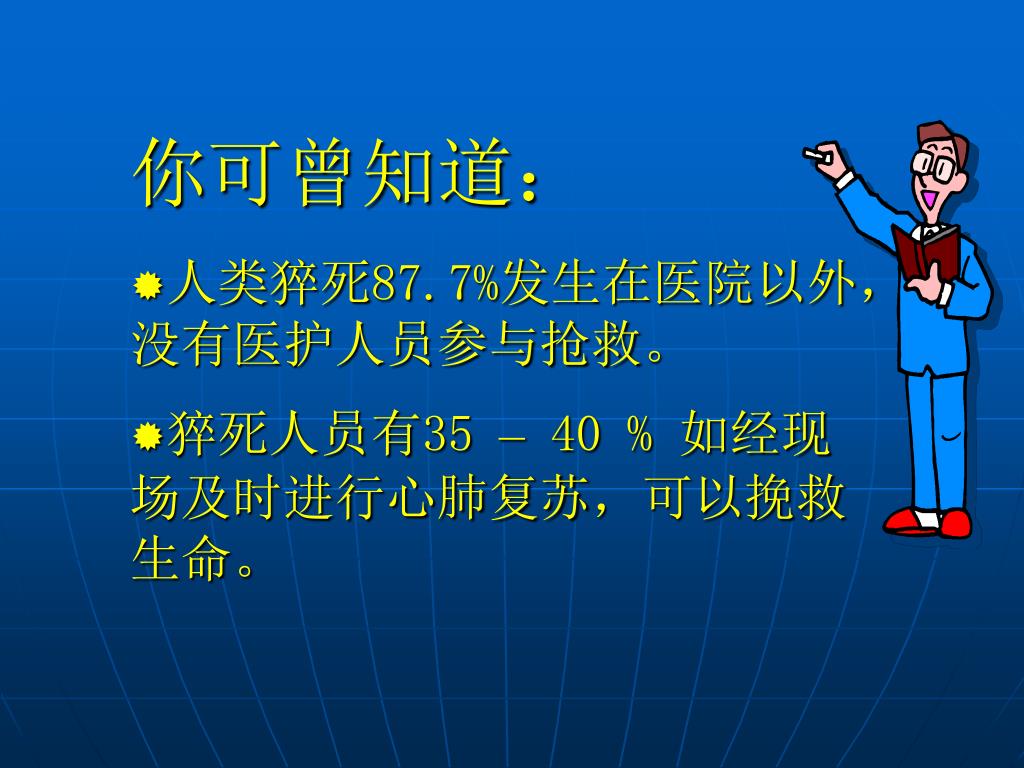 你可曾知道：

人类猝死87.7%发生在医院以外，没有医护人员参与抢救。

猝死人员有35 – 40 % 如经现场及时进行心肺复苏，可以挽救生命。